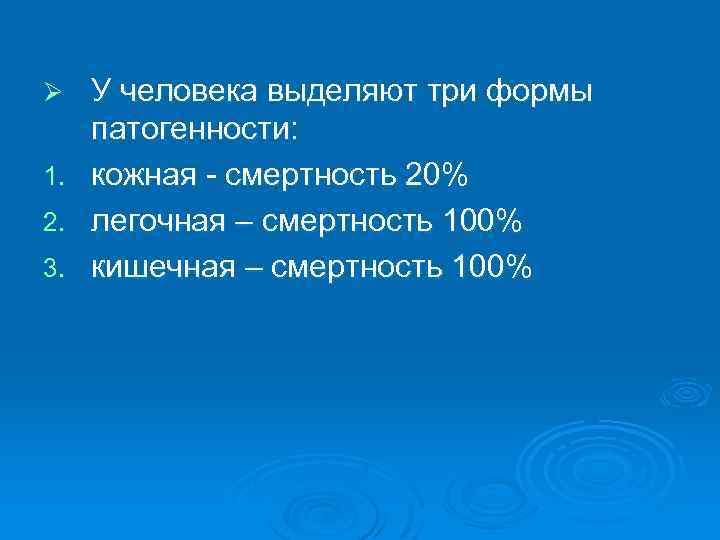 ➢ У человека выделяют три формы патогенности:

1. кожная - смертность 20%
2. легочная – смертность 100%
3. кишечная – смертность 100%